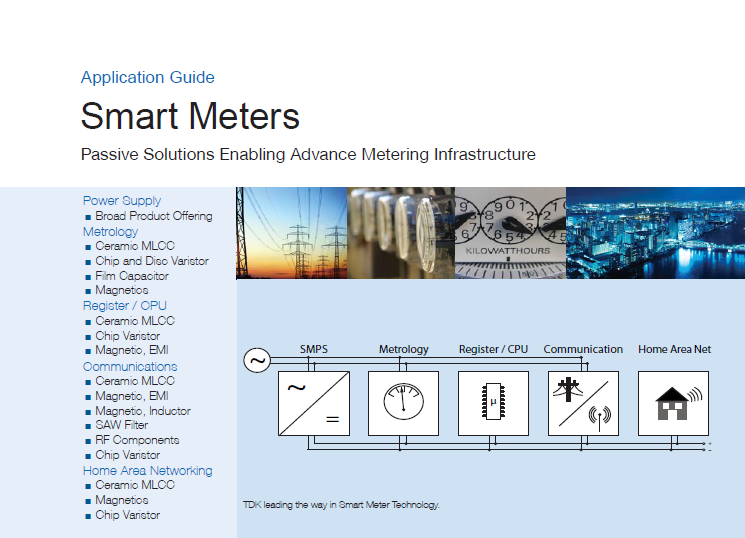 Application Guide

Smart Meters

Passive Solutions Enabling Advance Metering Infrastructure

Power Supply
■ Broad Product Offering
Metrology
■ Ceramic MLCC
■ Chip and Disc Varistor
■ Film Capacitor
■ Magnetics
Register / CPU
■ Ceramic MLCC
■ Chip Varistor
■ Magnetic, EMI
Communications
■ Ceramic MLCC
■ Magnetic, EMI
■ Magnetic, Inductor
■ SAW Filter
■ RF Components
■ Chip Varistor
Home Area Networking
■ Ceramic MLCC
■ Magnetics
■ Chip Varistor

KILOWATTHOURS

SMPS
Metrology
Register / CPU
Communication
Home Area Net

~
=
μ

TDK leading the way in Smart Meter Technology.